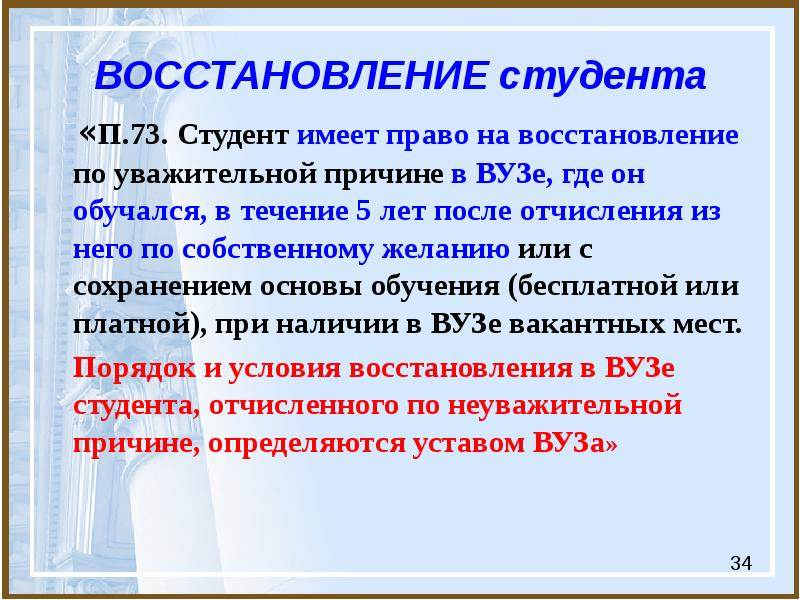 ВОССТАНОВЛЕНИЕ студента

«П.73. Студент имеет право на восстановление по уважительной причине в ВУЗе, где он обучался, в течение 5 лет после отчисления из него по собственному желанию или с сохранением основы обучения (бесплатной или платной), при наличии в ВУЗе вакантных мест.

Порядок и условия восстановления в ВУЗе студента, отчисленного по неуважительной причине, определяются уставом ВУЗа»

34